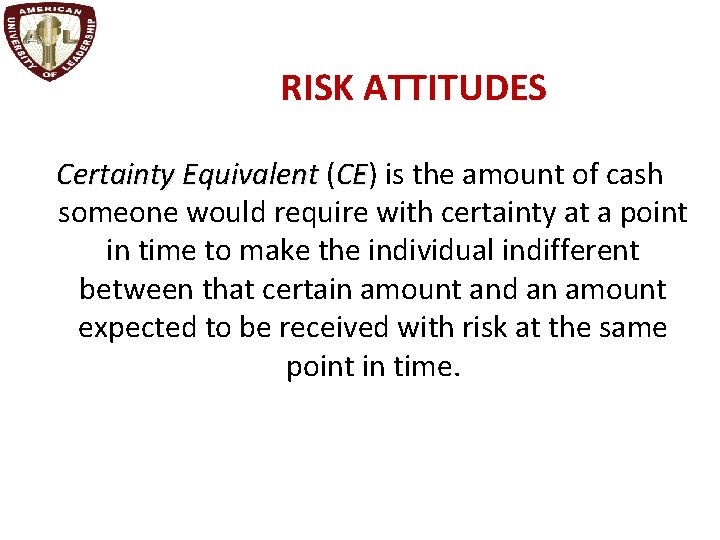 AMERICAN UNIVERSITY OF LEADERSHIP
AUL

RISK ATTITUDES

Certainty Equivalent (CE) is the amount of cash someone would require with certainty at a point in time to make the individual indifferent between that certain amount and an amount expected to be received with risk at the same point in time.